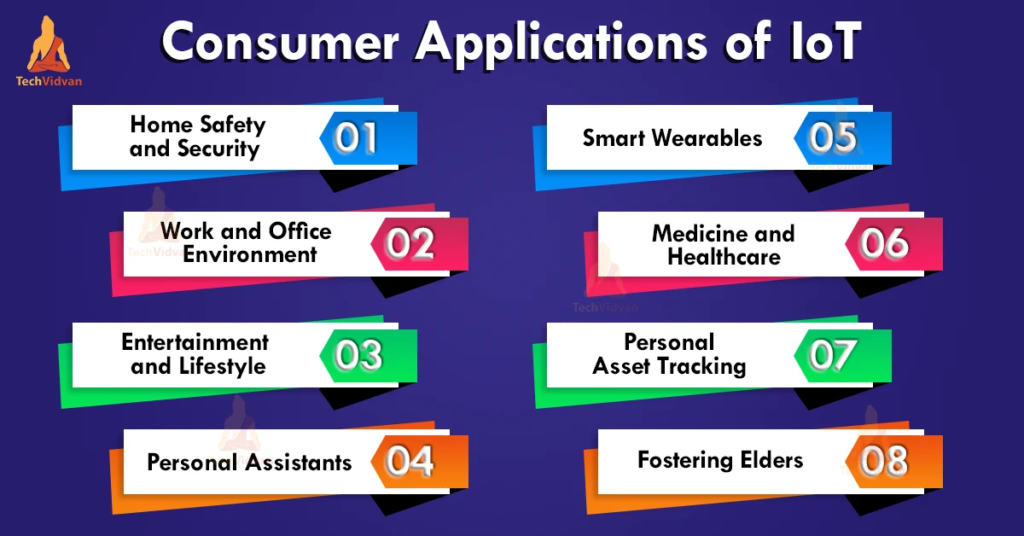 TechVidvan

Consumer Applications of IoT

Home Safety and Security 01

Work and Office Environment 02

Entertainment and Lifestyle 03

Personal Assistants 04

Smart Wearables 05

Medicine and Healthcare 06

Personal Asset Tracking 07

Fostering Elders 08

TechVidvan

TechVidvan